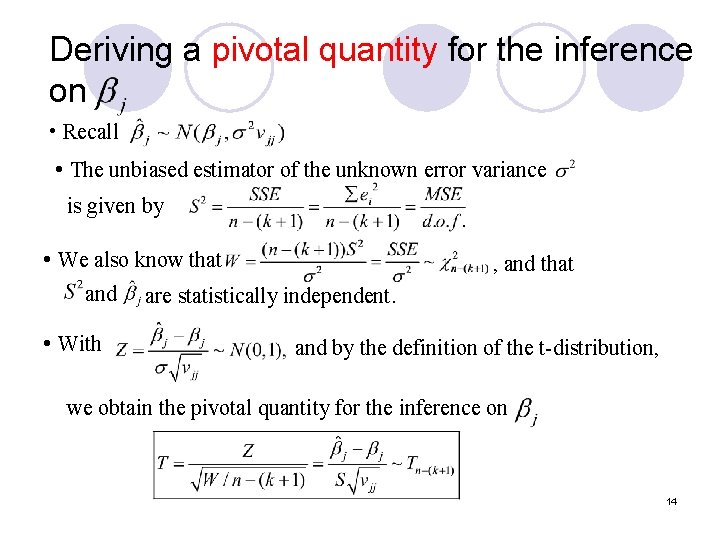 Deriving a pivotal quantity for the inference on $\beta_j$

• Recall $\hat{\beta}_j \sim N(\beta_j, \sigma^2 v_{jj})$

• The unbiased estimator of the unknown error variance $\sigma^2$ is given by $S^2 = \frac{SSE}{n-(k+1)} = \frac{\sum e_i^2}{n-(k+1)} = \frac{MSE}{d.o.f.}$

• We also know that $W = \frac{(n-(k+1))S^2}{\sigma^2} = \frac{SSE}{\sigma^2} \sim \chi^2_{n-(k+1)}$, and that $S^2$ and $\hat{\beta}_j$ are statistically independent.

• With $Z = \frac{\hat{\beta}_j - \beta_j}{\sigma\sqrt{v_{jj}}} \sim N(0,1)$, and by the definition of the t-distribution,

we obtain the pivotal quantity for the inference on $\beta_j$

$T = \frac{Z}{\sqrt{W/n-(k+1)}} = \frac{\hat{\beta}_j - \beta_j}{S\sqrt{v_{jj}}} \sim T_{n-(k+1)}$

14